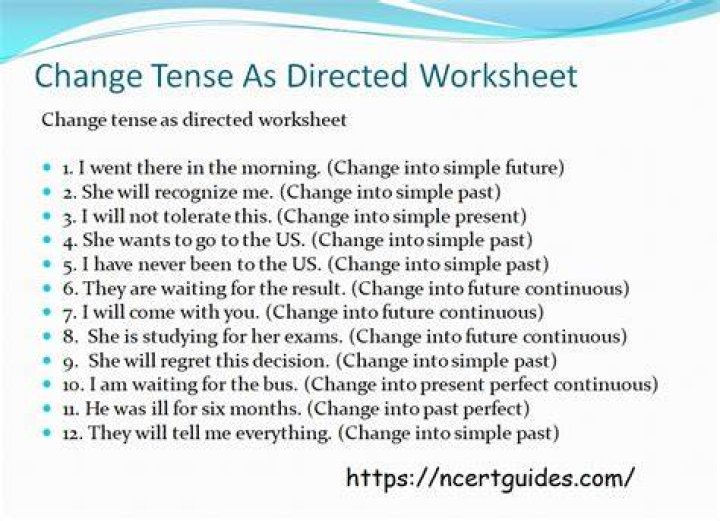 Change Tense As Directed Worksheet

Change tense as directed worksheet

• 1. I went there in the morning. (Change into simple future)
• 2. She will recognize me. (Change into simple past)
• 3. I will not tolerate this. (Change into simple present)
• 4. She wants to go to the US. (Change into simple past)
• 5. I have never been to the US. (Change into simple past)
• 6. They are waiting for the result. (Change into future continuous)
• 7. I will come with you. (Change into future continuous)
• 8. She is studying for her exams. (Change into future continuous)
• 9. She will regret this decision. (Change into simple past)
• 10. I am waiting for the bus. (Change into present perfect continuous)
• 11. He was ill for six months. (Change into past perfect)
• 12. They will tell me everything. (Change into simple past)

https://ncertguides.com/